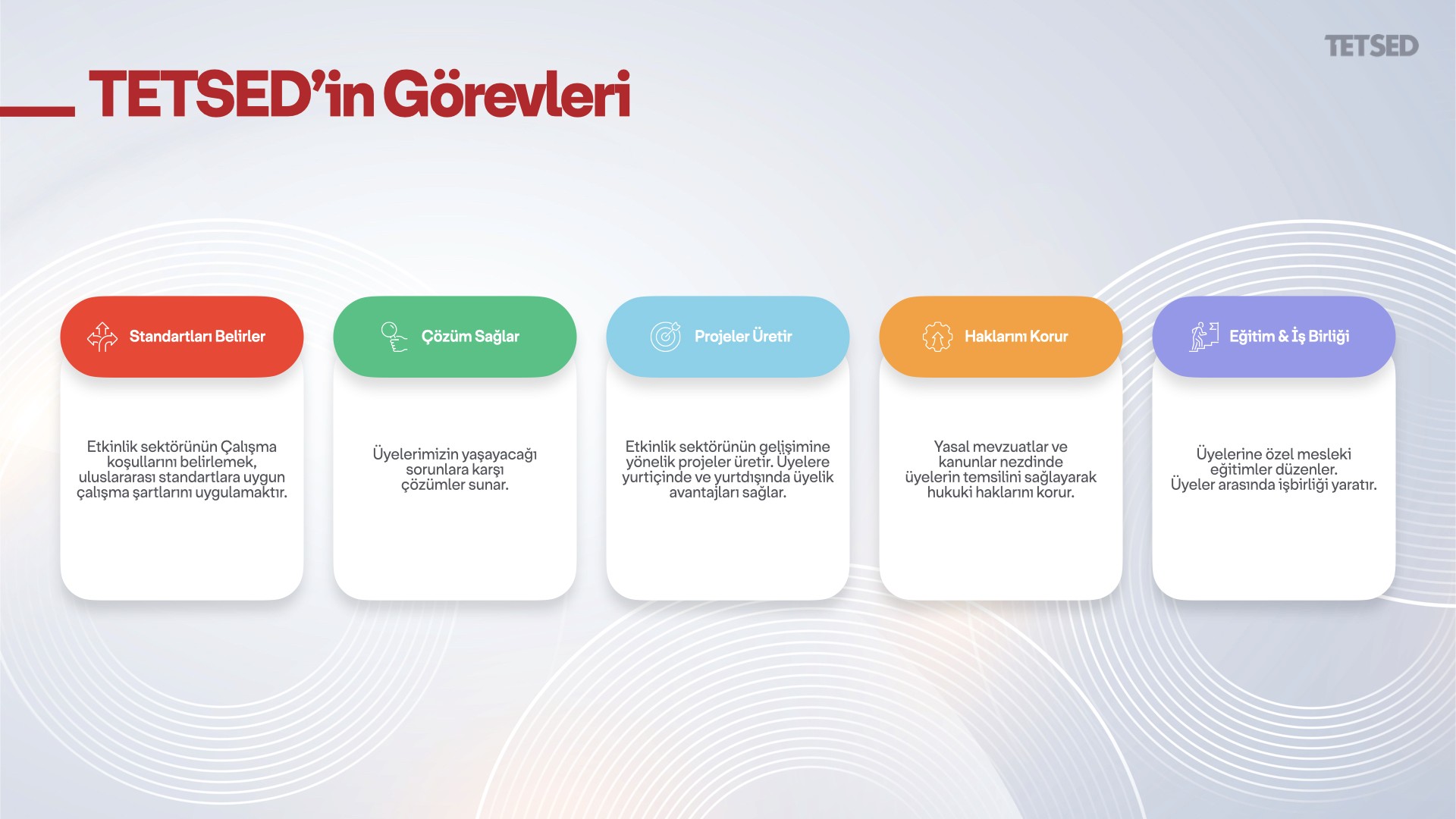 TETSED

TETSED'in Görevleri

Standartları Belirler

Etkinlik sektörünün Çalışma koşullarını belirlemek, uluslararası standartlara uygun çalışma şartlarını uygulamaktır.

Çözüm Sağlar

Üyelerimizin yaşayacağı sorunlara karşı çözümler sunar.

Projeler Üretir

Etkinlik sektörünün gelişimine yönelik projeler üretir. Üyelere yurtiçinde ve yurtdışında üyelik avantajları sağlar.

Haklarını Korur

Yasal mevzuatlar ve kanunlar nezdinde üyelerin temsilini sağlayarak hukuki haklarını korur.

Eğitim & İş Birliği

Üyelerine özel mesleki eğitimler düzenler. Üyeler arasında işbirliği yaratır.